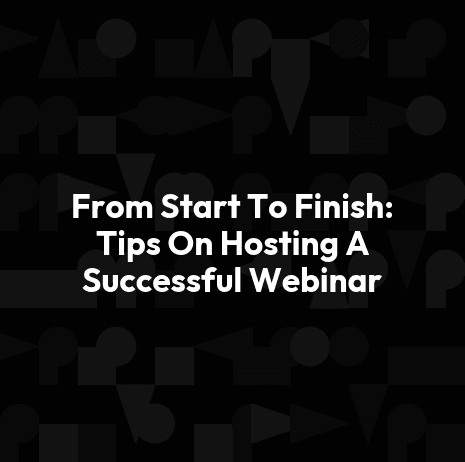 From Start To Finish: Tips On Hosting A Successful Webinar